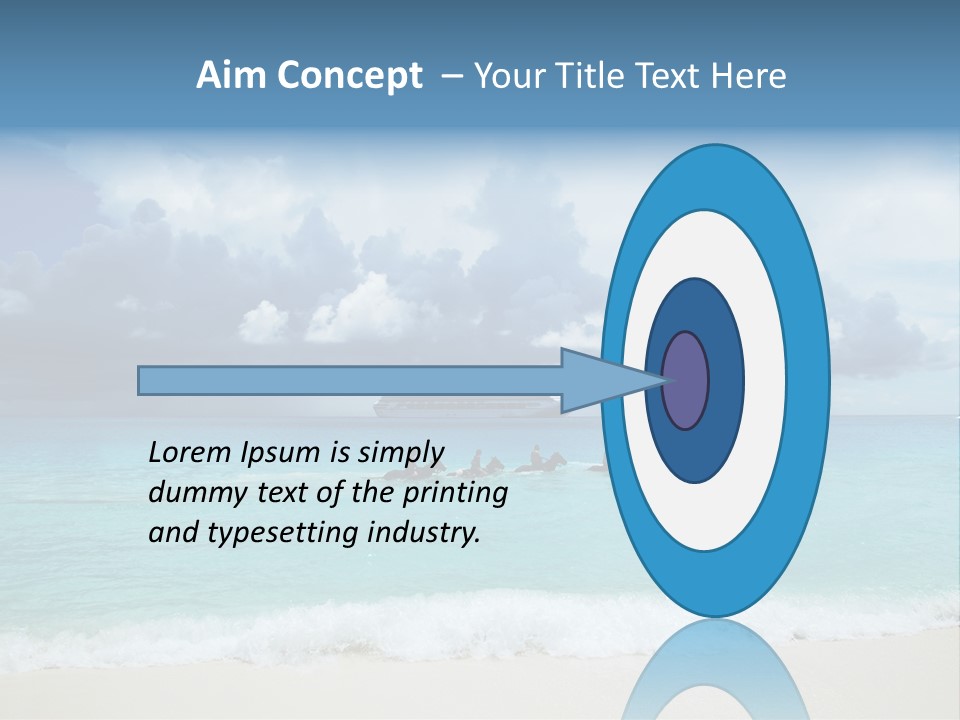 Aim Concept – Your Title Text Here

Lorem Ipsum is simply dummy text of the printing and typesetting industry.